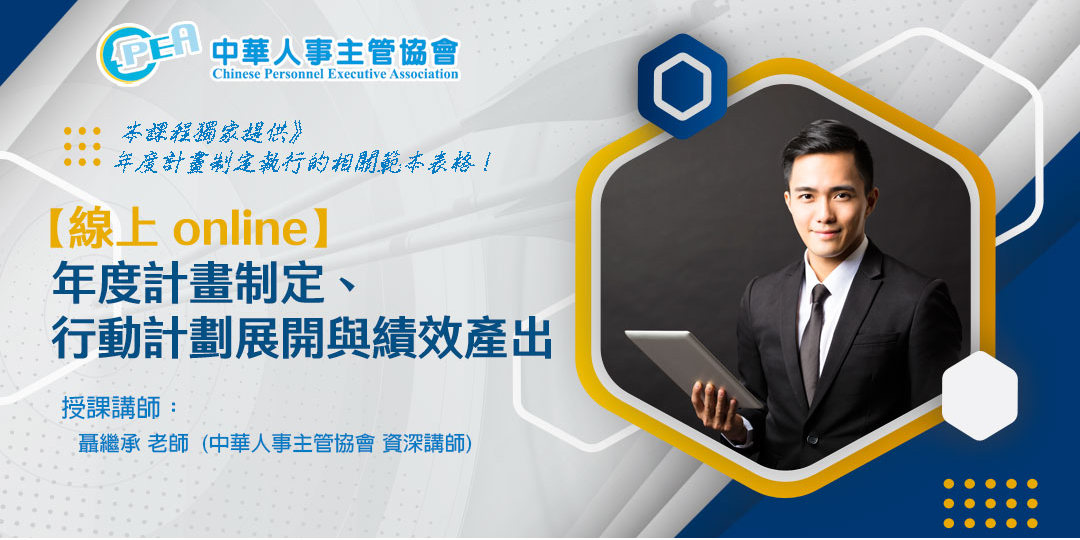 CPEA 中華人事主管協會
Chinese Personnel Executive Association

本課程獨家提供》
年度計畫制定執行的相關範本表格！

【線上 online】
年度計畫制定、
行動計劃展開與績效產出

授課講師：
聶繼承 老師 (中華人事主管協會 資深講師)